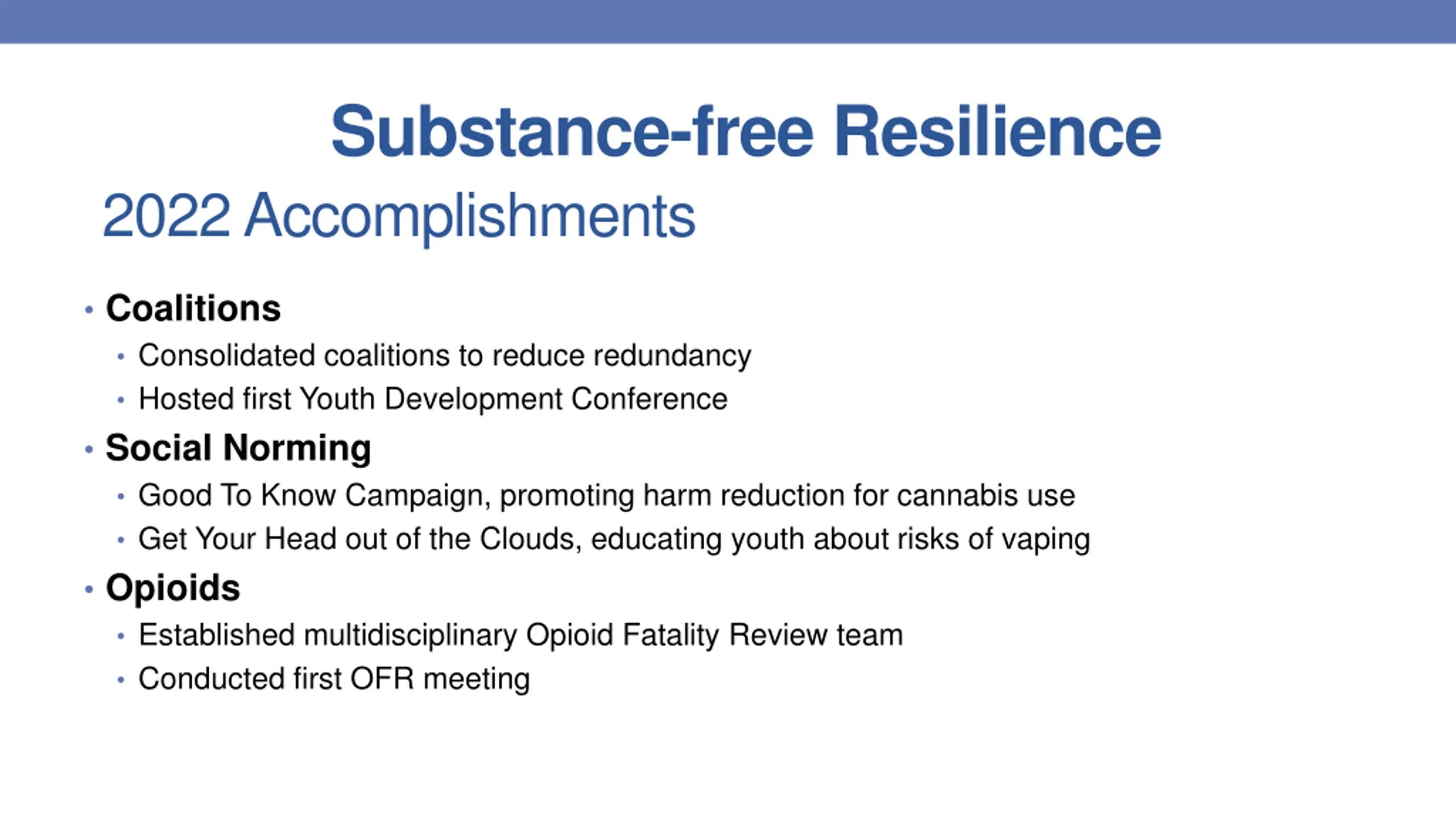 Substance-free Resilience

2022 Accomplishments

• Coalitions
  • Consolidated coalitions to reduce redundancy
  • Hosted first Youth Development Conference
• Social Norming
  • Good To Know Campaign, promoting harm reduction for cannabis use
  • Get Your Head out of the Clouds, educating youth about risks of vaping
• Opioids
  • Established multidisciplinary Opioid Fatality Review team
  • Conducted first OFR meeting